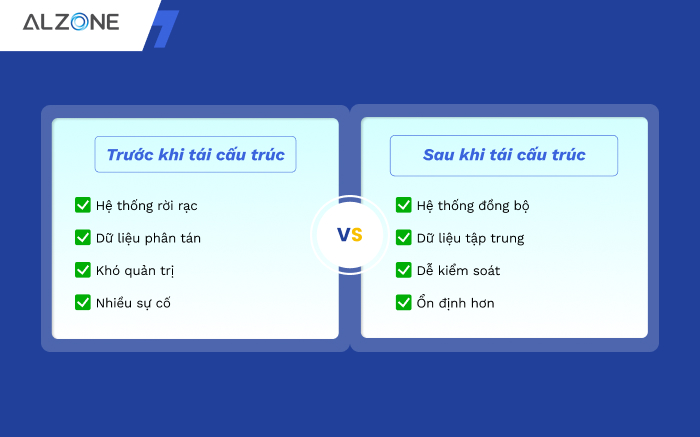 ALZONE

Trước khi tái cấu trúc

Hệ thống rời rạc

Dữ liệu phân tán

Khó quản trị

Nhiều sự cố

VS

Sau khi tái cấu trúc

Hệ thống đồng bộ

Dữ liệu tập trung

Dễ kiểm soát

Ổn định hơn